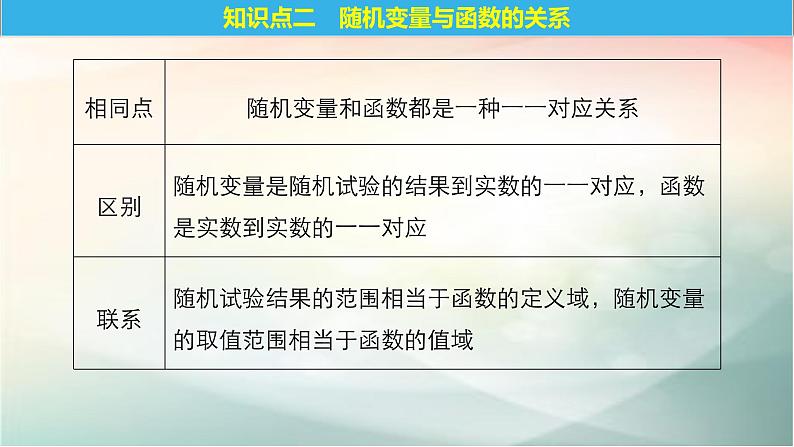 知识点二　随机变量与函数的关系

| 相同点 | 随机变量和函数都是一种一一对应关系 |
|---|---|
| 区别 | 随机变量是随机试验的结果到实数的一一对应，函数是实数到实数的一一对应 |
| 联系 | 随机试验结果的范围相当于函数的定义域，随机变量的取值范围相当于函数的值域 |